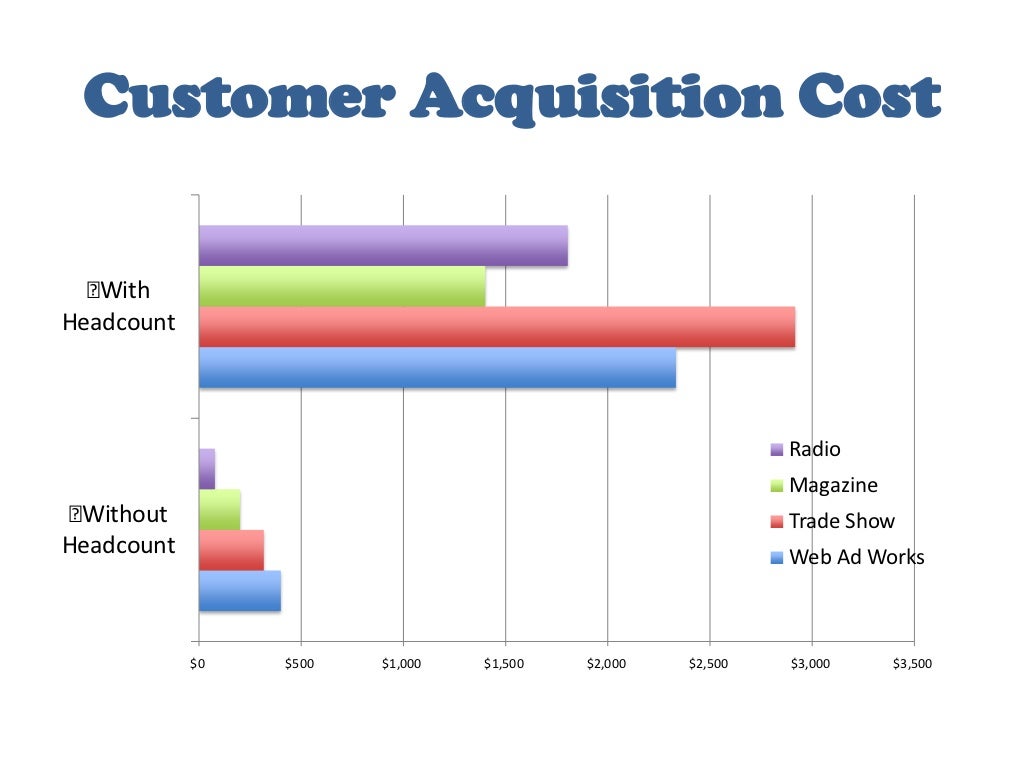 Customer Acquisition Cost

With Headcount

Without Headcount

Radio
Magazine
Trade Show
Web Ad Works

$0 $500 $1,000 $1,500 $2,000 $2,500 $3,000 $3,500